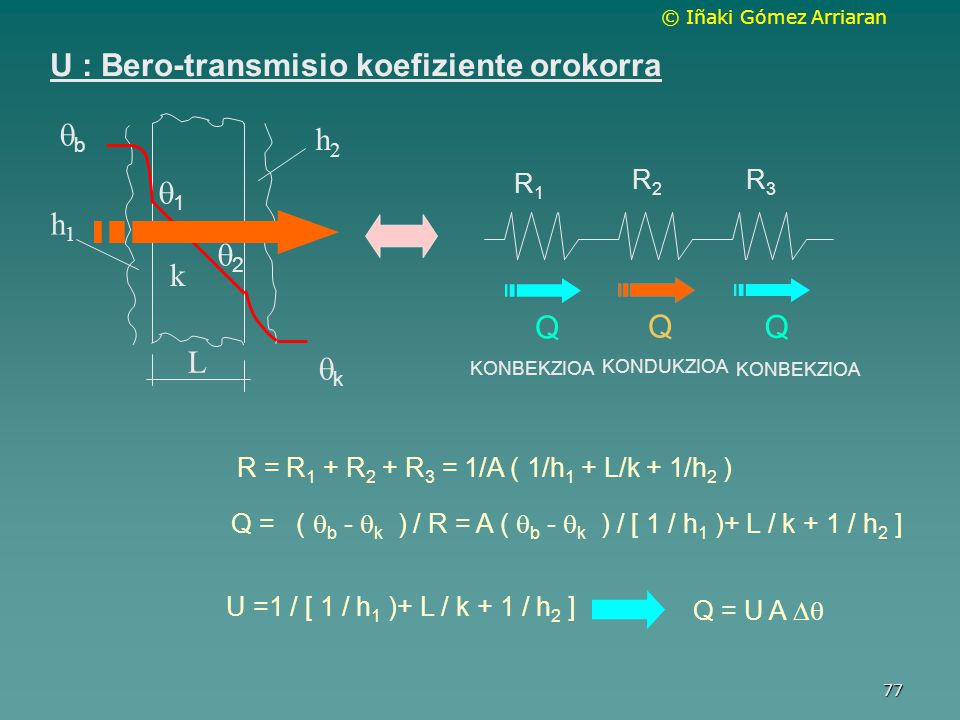 © Iñaki Gómez Arriaran

U : Bero-transmisio koefiziente orokorra

$\theta_b$

$h_2$

$\theta_1$

$h_1$

$\theta_2$

k

L

$\theta_k$

$R_1$ $R_2$ $R_3$

Q Q Q

KONBEKZIOA KONDUKZIOA KONBEKZIOA

$R = R_1 + R_2 + R_3 = 1/A ( 1/h_1 + L/k + 1/h_2 )$

$Q = ( \theta_b - \theta_k ) / R = A ( \theta_b - \theta_k ) / [ 1 / h_1 )+ L / k + 1 / h_2 ]$

$U =1 / [ 1 / h_1 )+ L / k + 1 / h_2 ]$

$Q = U A \Delta\theta$

77